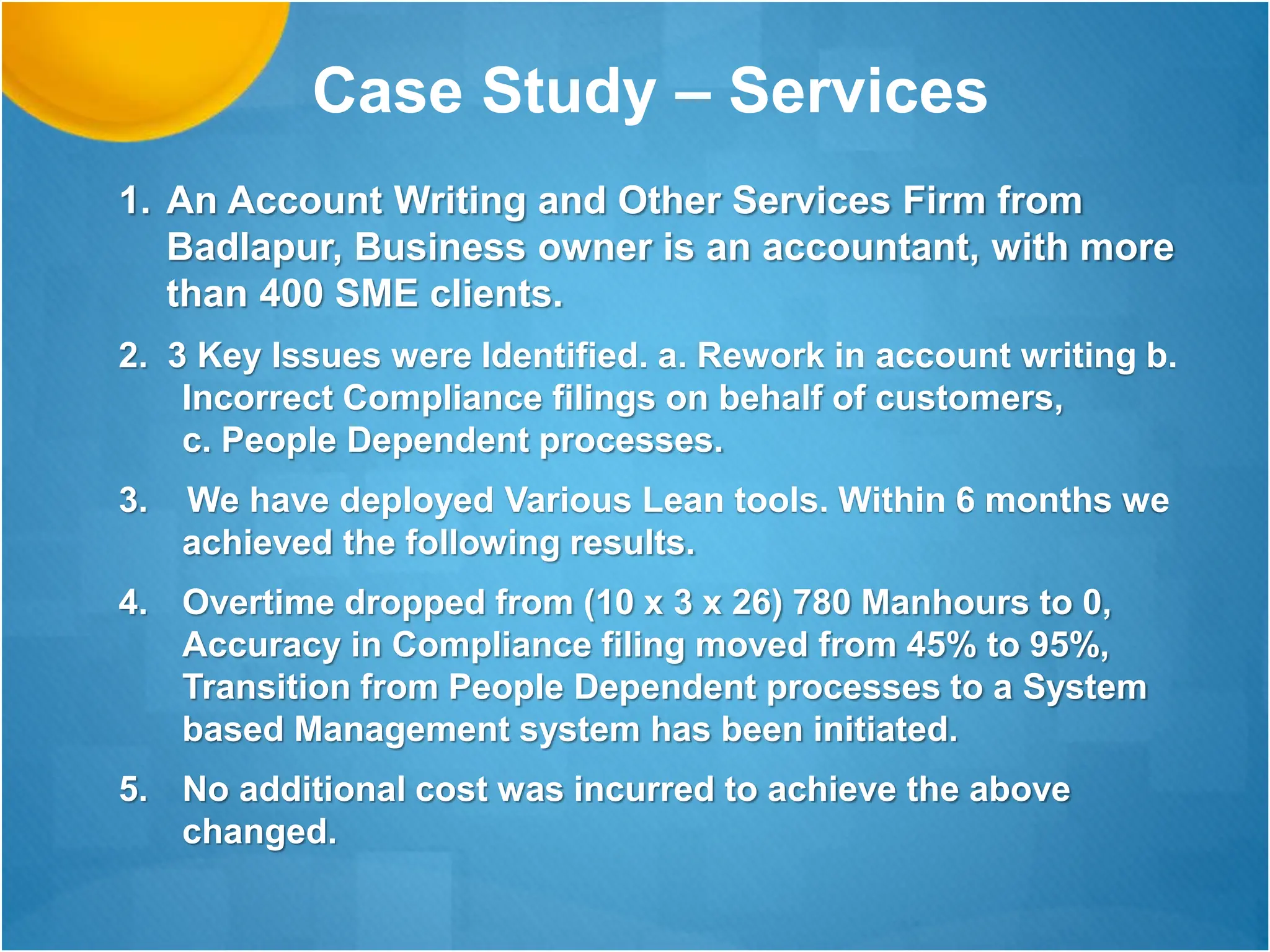 Case Study – Services

1. An Account Writing and Other Services Firm from Badlapur, Business owner is an accountant, with more than 400 SME clients.

2. 3 Key Issues were Identified. a. Rework in account writing b. Incorrect Compliance filings on behalf of customers, c. People Dependent processes.

3. We have deployed Various Lean tools. Within 6 months we achieved the following results.

4. Overtime dropped from (10 x 3 x 26) 780 Manhours to 0, Accuracy in Compliance filing moved from 45% to 95%, Transition from People Dependent processes to a System based Management system has been initiated.

5. No additional cost was incurred to achieve the above changed.